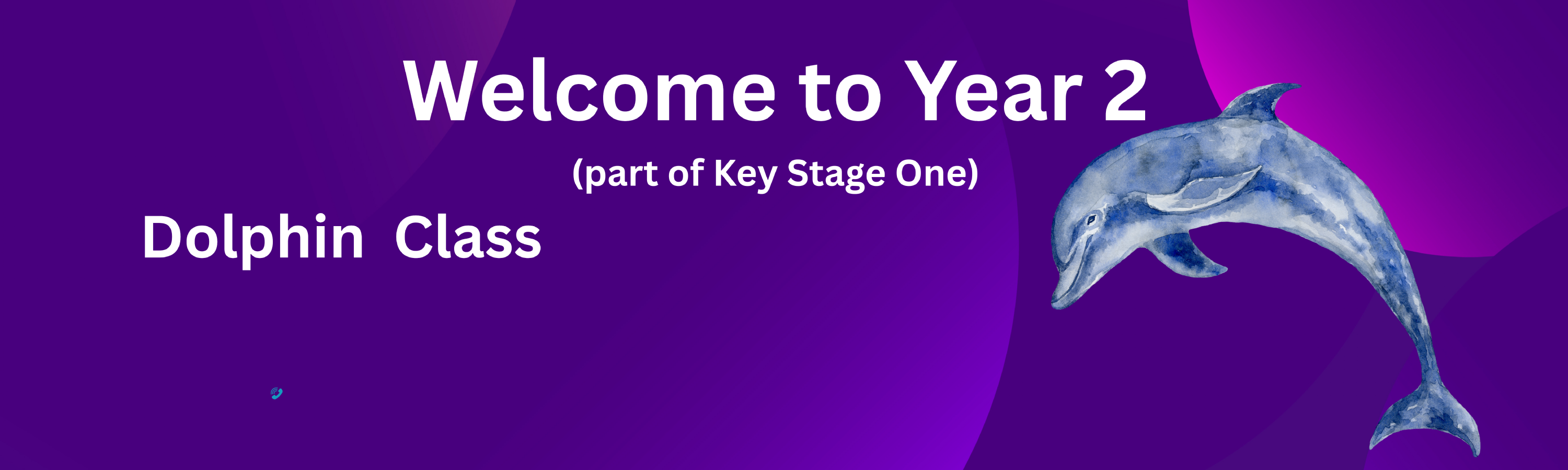 Welcome to Year 2

(part of Key Stage One)

Dolphin Class